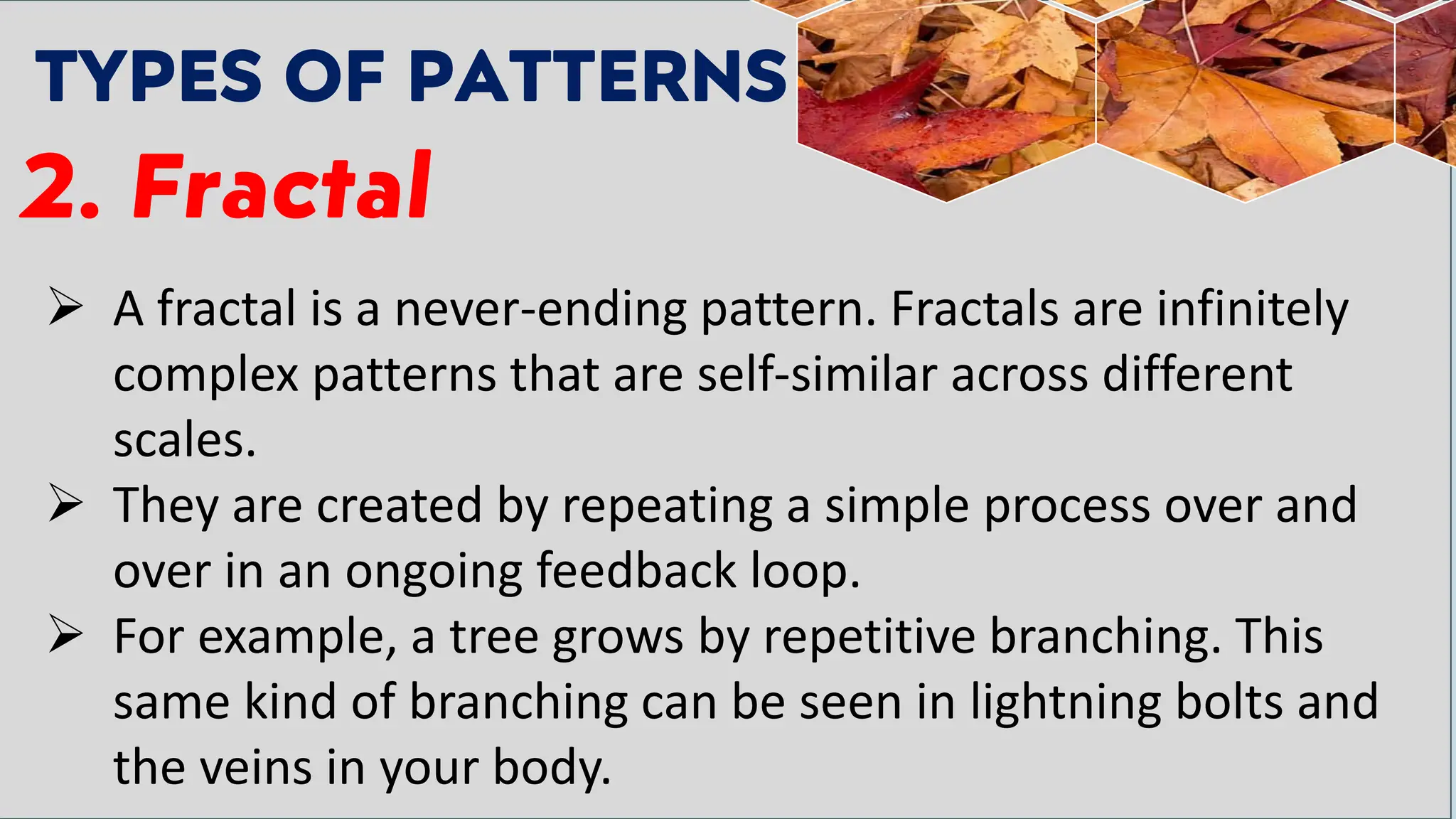 TYPES OF PATTERNS

2. Fractal

➢ A fractal is a never-ending pattern. Fractals are infinitely complex patterns that are self-similar across different scales.
➢ They are created by repeating a simple process over and over in an ongoing feedback loop.
➢ For example, a tree grows by repetitive branching. This same kind of branching can be seen in lightning bolts and the veins in your body.